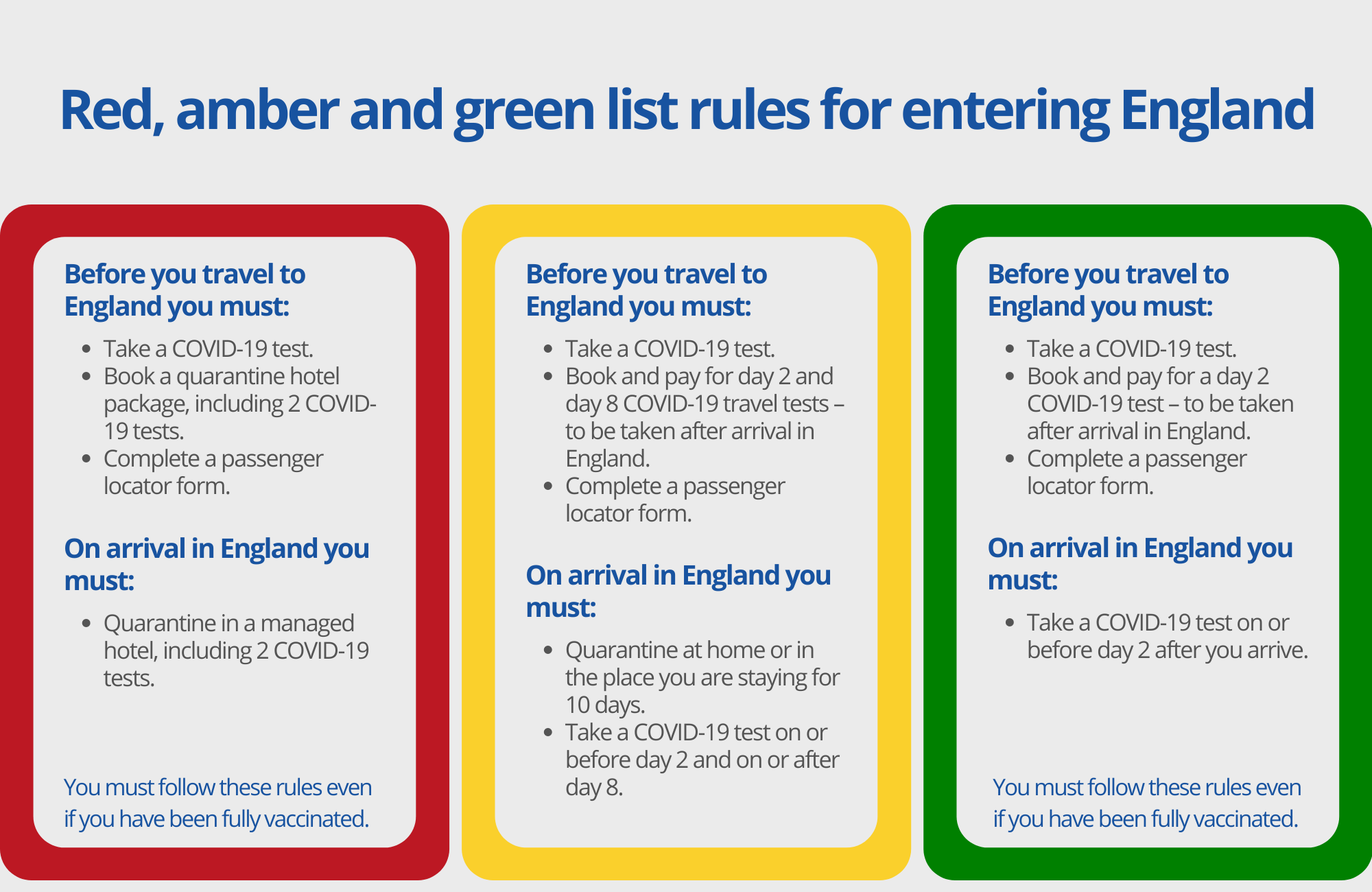 Red, amber and green list rules for entering England

Before you travel to England you must:

- Take a COVID-19 test.
- Book a quarantine hotel package, including 2 COVID-19 tests.
- Complete a passenger locator form.

On arrival in England you must:

- Quarantine in a managed hotel, including 2 COVID-19 tests.

You must follow these rules even if you have been fully vaccinated.

Before you travel to England you must:

- Take a COVID-19 test.
- Book and pay for day 2 and day 8 COVID-19 travel tests – to be taken after arrival in England.
- Complete a passenger locator form.

On arrival in England you must:

- Quarantine at home or in the place you are staying for 10 days.
- Take a COVID-19 test on or before day 2 and on or after day 8.

Before you travel to England you must:

- Take a COVID-19 test.
- Book and pay for a day 2 COVID-19 test – to be taken after arrival in England.
- Complete a passenger locator form.

On arrival in England you must:

- Take a COVID-19 test on or before day 2 after you arrive.

You must follow these rules even if you have been fully vaccinated.